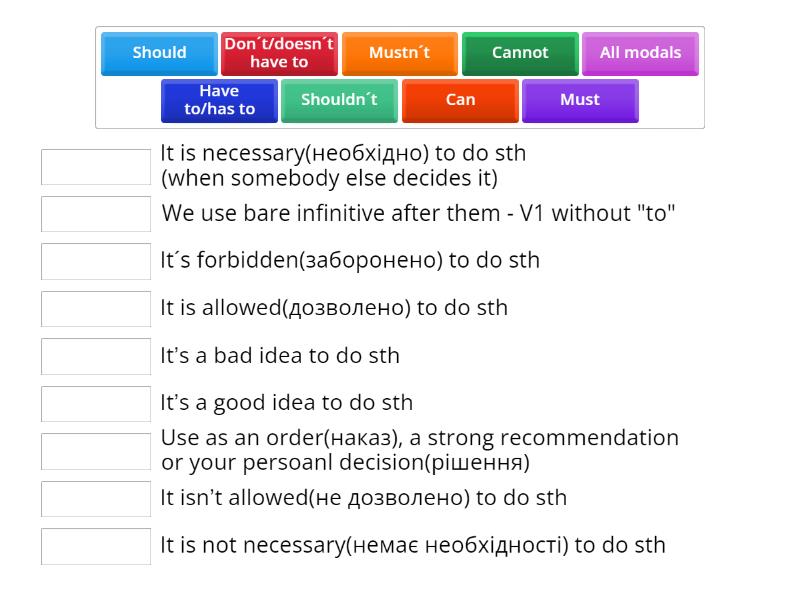 Should
Don´t/doesn´t have to
Mustn´t
Cannot
All modals
Have to/has to
Shouldn´t
Can
Must

It is necessary(необхідно) to do sth (when somebody else decides it)

We use bare infinitive after them - V1 without "to"

It´s forbidden(заборонено) to do sth

It is allowed(дозволено) to do sth

It's a bad idea to do sth

It's a good idea to do sth

Use as an order(наказ), a strong recommendation or your persoanl decision(рішення)

It isn't allowed(не дозволено) to do sth

It is not necessary(немає необхідності) to do sth